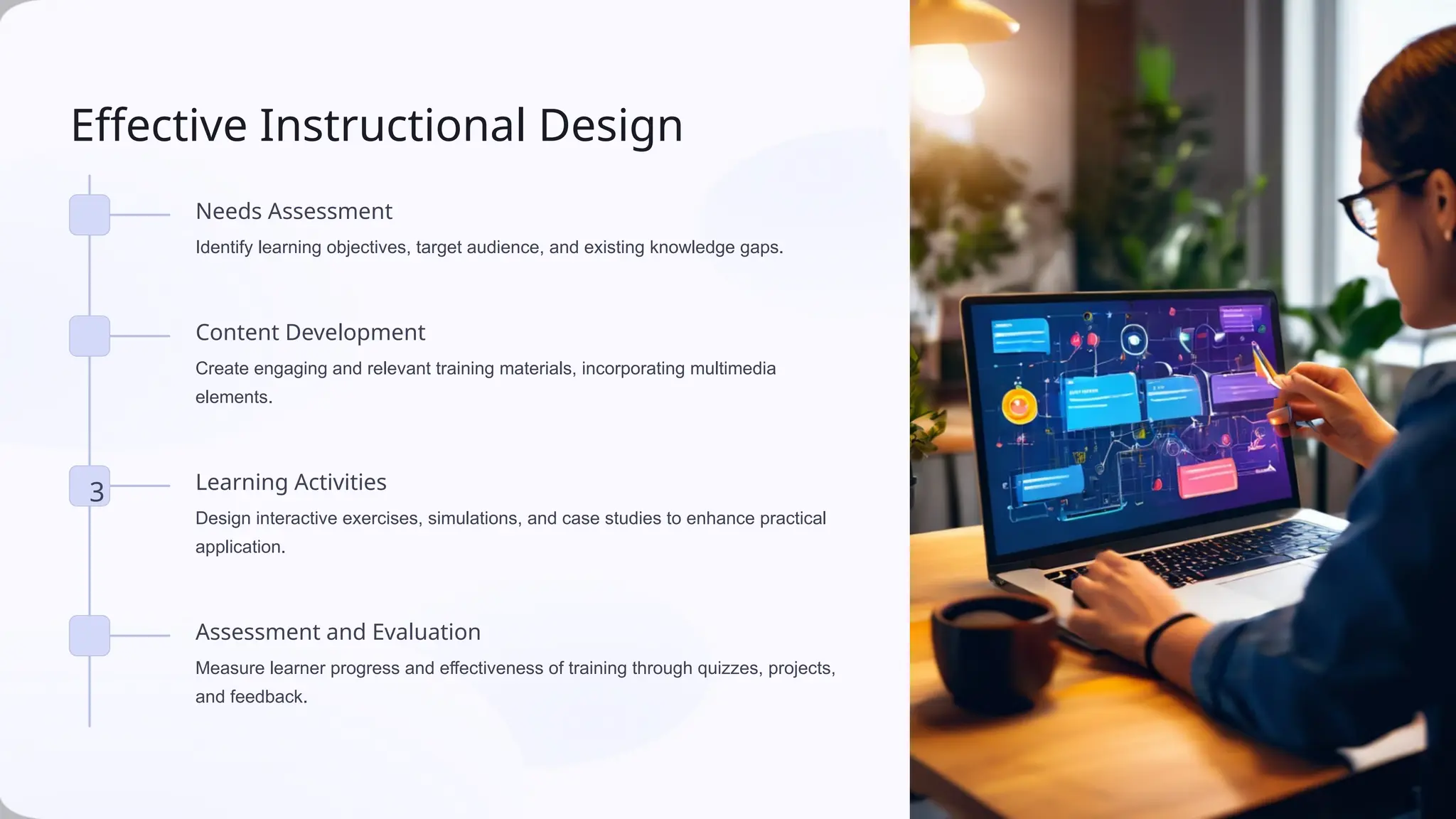 Effective Instructional Design

Needs Assessment

Identify learning objectives, target audience, and existing knowledge gaps.

Content Development

Create engaging and relevant training materials, incorporating multimedia elements.

3

Learning Activities

Design interactive exercises, simulations, and case studies to enhance practical application.

Assessment and Evaluation

Measure learner progress and effectiveness of training through quizzes, projects, and feedback.